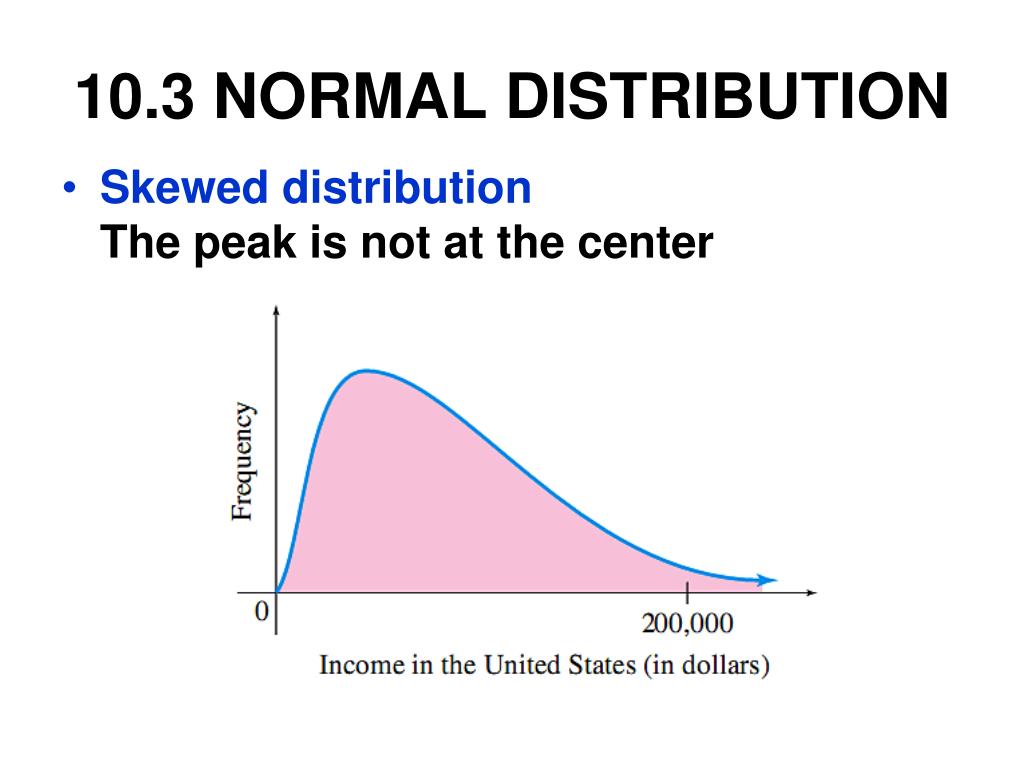 10.3 NORMAL DISTRIBUTION

• Skewed distribution
The peak is not at the center

Frequency

0

200,000

Income in the United States (in dollars)